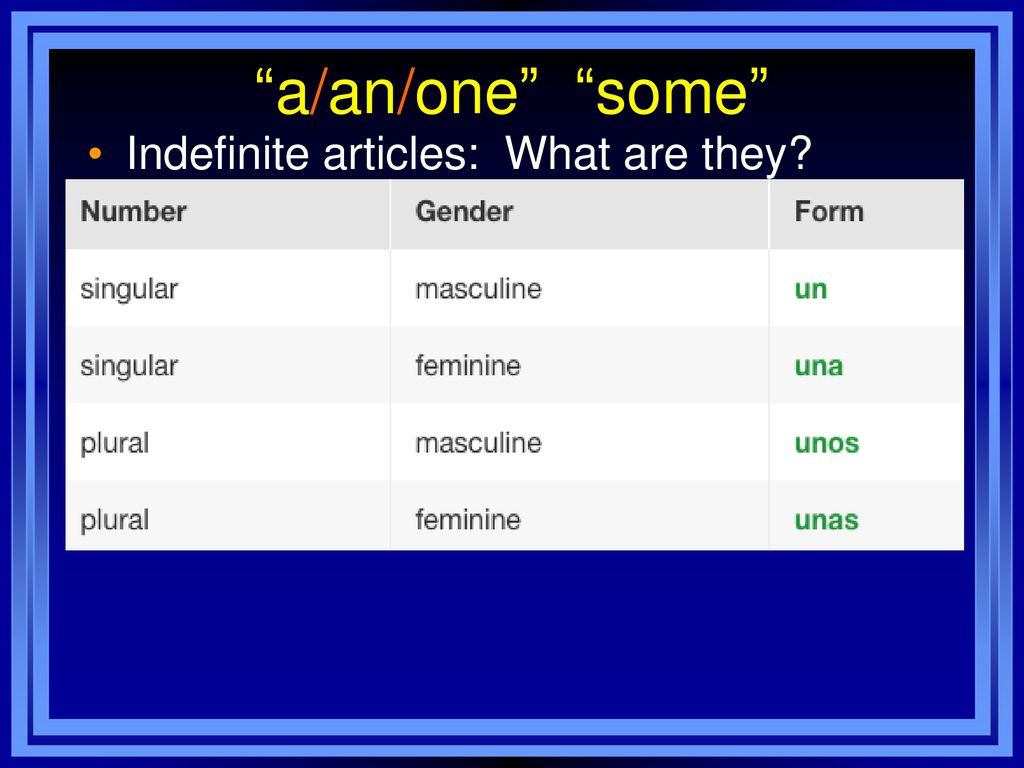 “a/an/one” “some”

• Indefinite articles: What are they?

| Number | Gender | Form |
|---|---|---|
| singular | masculine | un |
| singular | feminine | una |
| plural | masculine | unos |
| plural | feminine | unas |